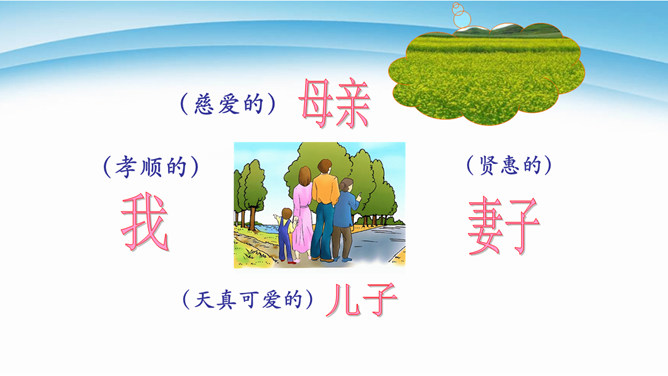 （慈爱的）母亲

（孝顺的）
我

（贤惠的）
妻子

（天真可爱的）儿子